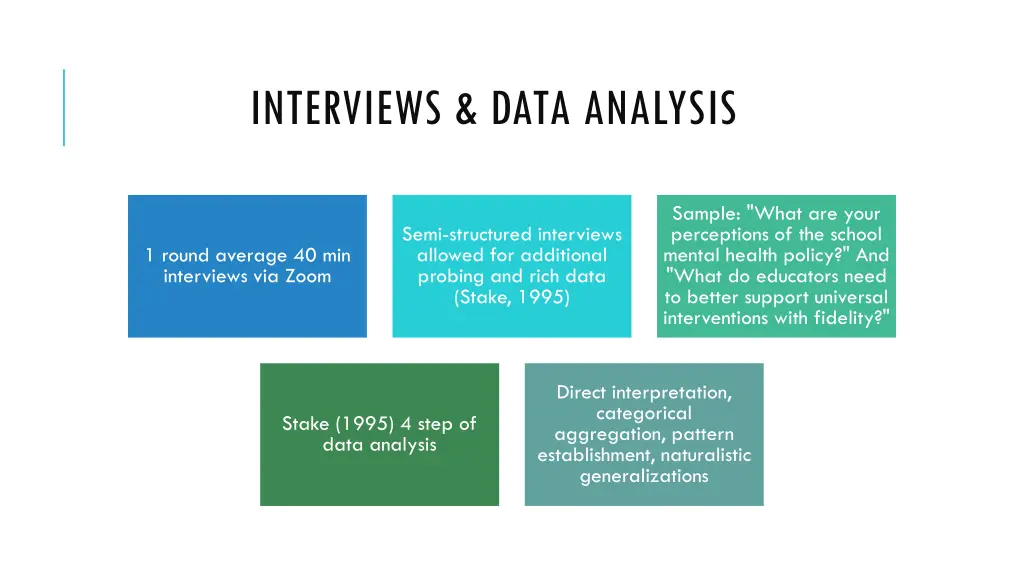 INTERVIEWS & DATA ANALYSIS

1 round average 40 min interviews via Zoom

Semi-structured interviews allowed for additional probing and rich data (Stake, 1995)

Sample: "What are your perceptions of the school mental health policy?" And "What do educators need to better support universal interventions with fidelity?"

Stake (1995) 4 step of data analysis

Direct interpretation, categorical aggregation, pattern establishment, naturalistic generalizations